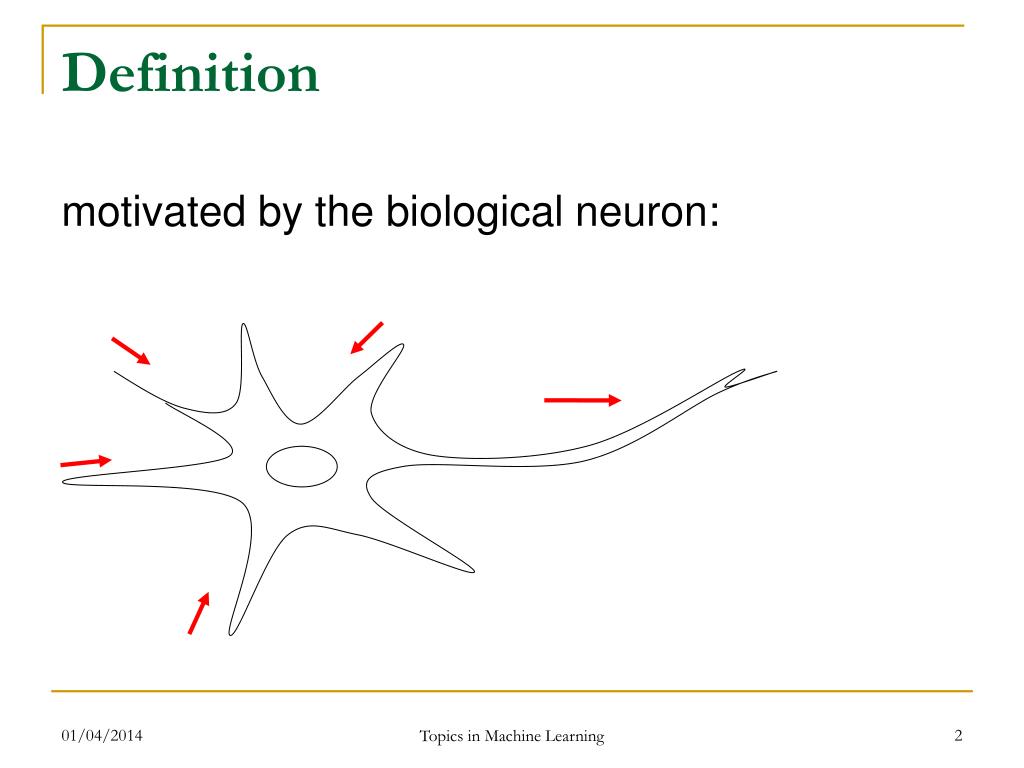 Definition

motivated by the biological neuron:

01/04/2014

Topics in Machine Learning

2